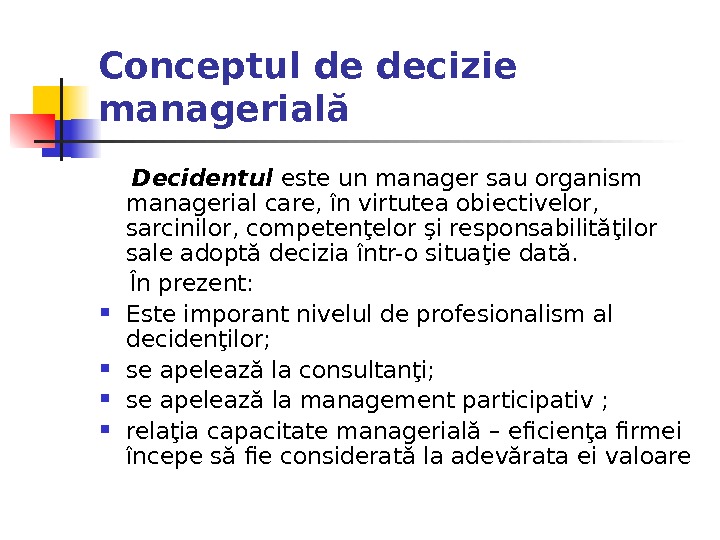 Conceptul de decizie managerială

Decidentul este un manager sau organism managerial care, în virtutea obiectivelor, sarcinilor, competenţelor şi responsabilităţilor sale adoptă decizia într-o situaţie dată.

În prezent:

- Este imporant nivelul de profesionalism al decidenţilor;
- se apelează la consultanţi;
- se apelează la management participativ ;
- relaţia capacitate managerială – eficienţa firmei începe să fie considerată la adevărata ei valoare